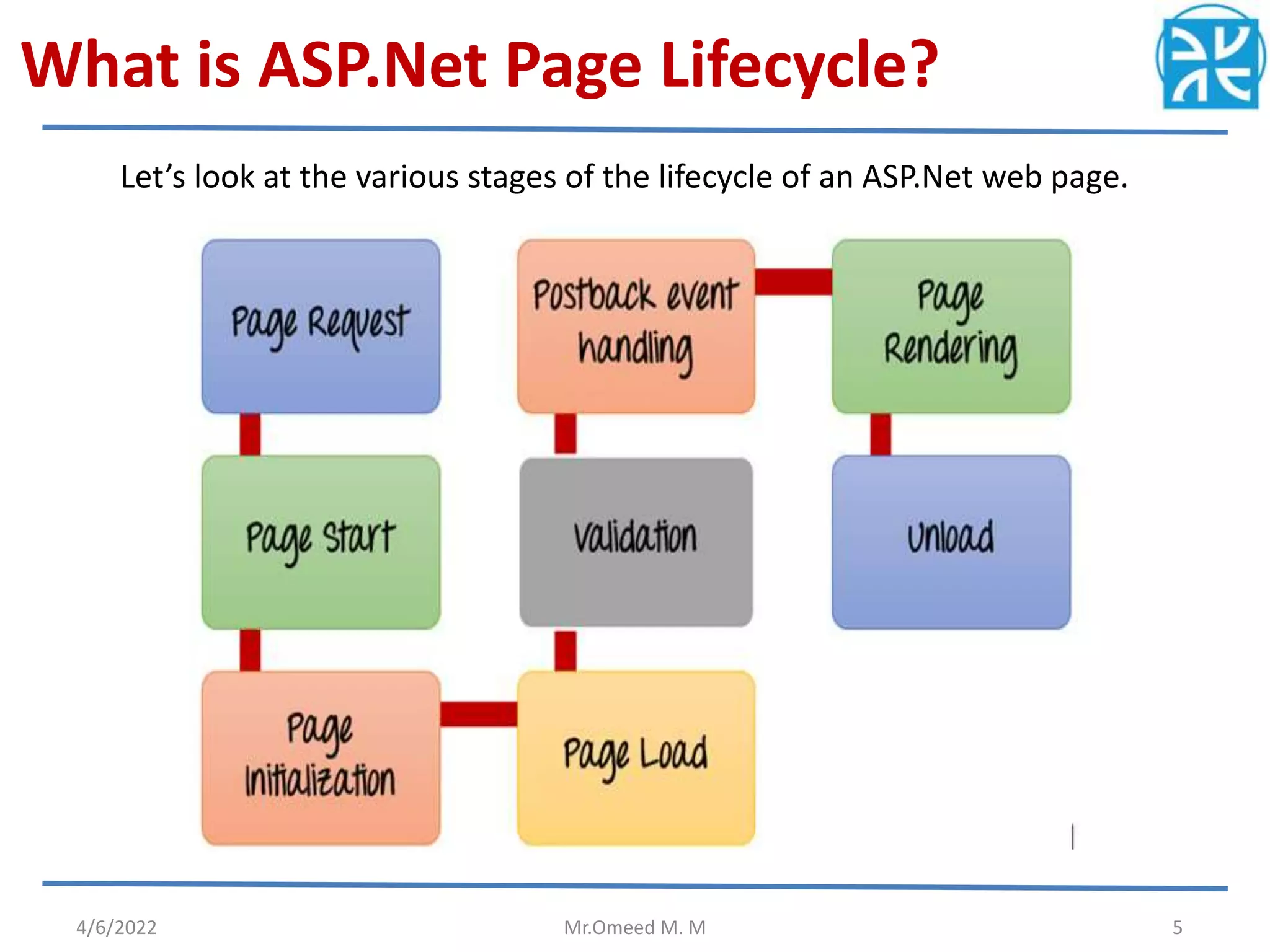 What is ASP.Net Page Lifecycle?

Let's look at the various stages of the lifecycle of an ASP.Net web page.

Page Request

Page Start

Page Initialization

Page Load

Validation

Postback event handling

Page Rendering

Unload

4/6/2022

Mr.Omeed M. M

5